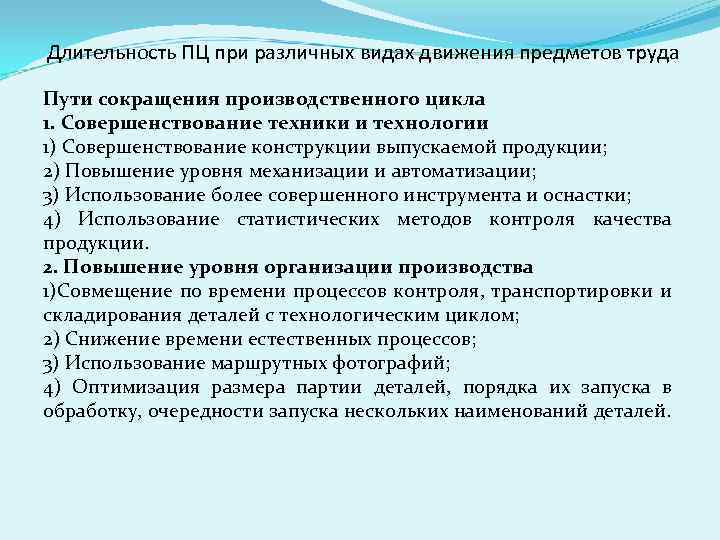 Длительность ПЦ при различных видах движения предметов труда

Пути сокращения производственного цикла
1. Совершенствование техники и технологии
1) Совершенствование конструкции выпускаемой продукции;
2) Повышение уровня механизации и автоматизации;
3) Использование более совершенного инструмента и оснастки;
4) Использование статистических методов контроля качества продукции.
2. Повышение уровня организации производства
1)Совмещение по времени процессов контроля, транспортировки и складирования деталей с технологическим циклом;
2) Снижение времени естественных процессов;
3) Использование маршрутных фотографий;
4) Оптимизация размера партии деталей, порядка их запуска в обработку, очередности запуска нескольких наименований деталей.